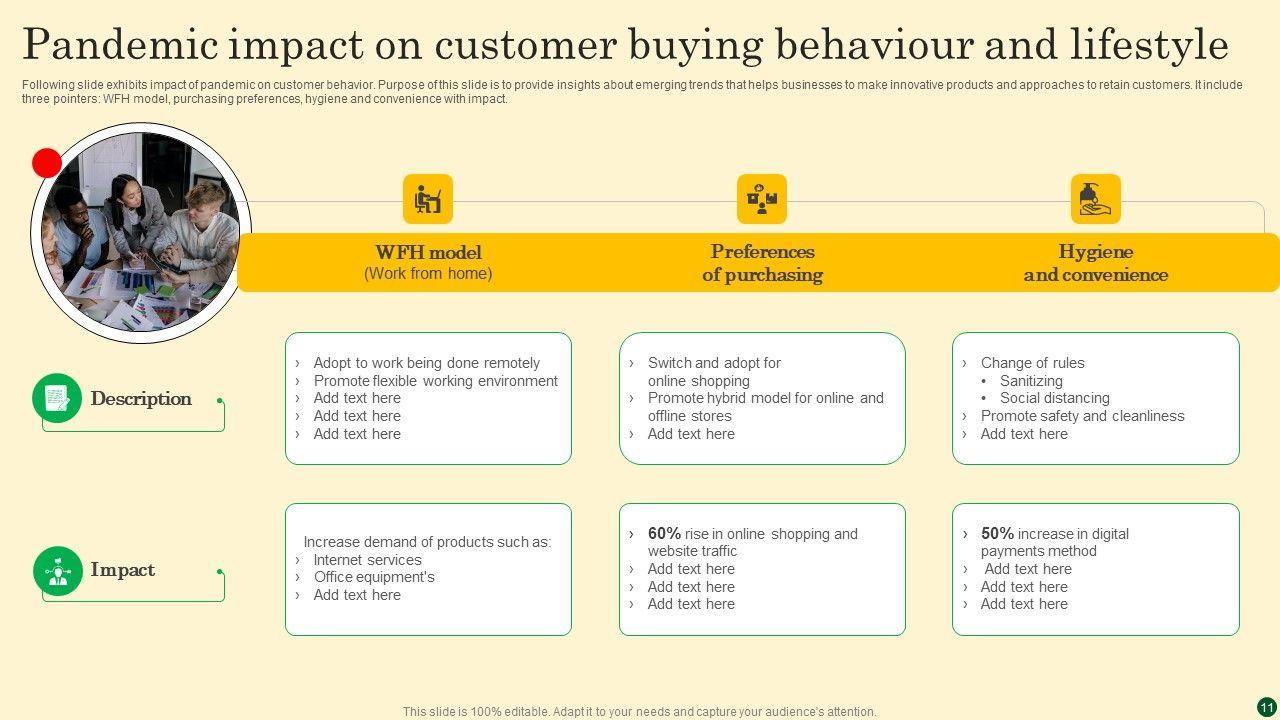 Pandemic impact on customer buying behaviour and lifestyle

Following slide exhibits impact of pandemic on customer behavior. Purpose of this slide is to provide insights about emerging trends that helps businesses to make innovative products and approaches to retain customers. It include three pointers: WFH model, purchasing preferences, hygiene and convenience with impact.

WFH model
(Work from home)

Preferences of purchasing

Hygiene and convenience

Description

› Adopt to work being done remotely
› Promote flexible working environment
› Add text here
› Add text here
› Add text here

› Switch and adopt for online shopping
› Promote hybrid model for online and offline stores
› Add text here

› Change of rules
• Sanitizing
• Social distancing
› Promote safety and cleanliness
› Add text here

Impact

Increase demand of products such as:
› Internet services
› Office equipment's
› Add text here

› 60% rise in online shopping and website traffic
› Add text here
› Add text here
› Add text here

› 50% increase in digital payments method
› Add text here
› Add text here
› Add text here

This slide is 100% editable. Adapt it to your needs and capture your audience's attention.

11